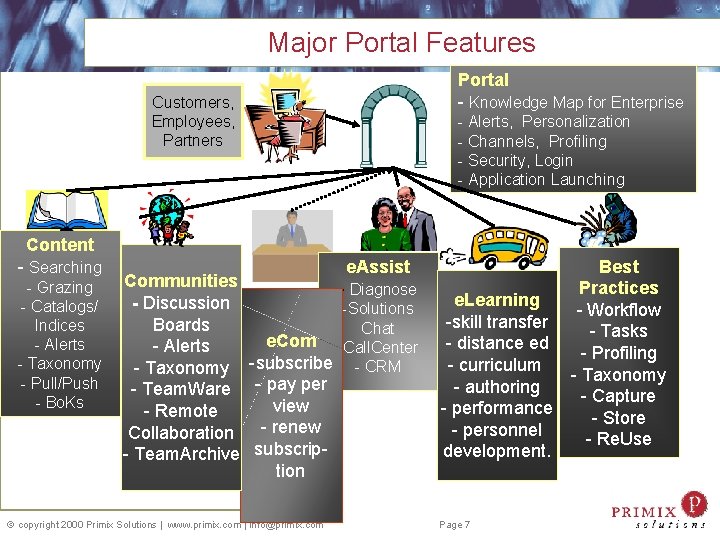 Major Portal Features

Customers, Employees, Partners

Portal
- Knowledge Map for Enterprise
- Alerts, Personalization
- Channels, Profiling
- Security, Login
- Application Launching

Content
- Searching
- Grazing
- Catalogs/ Indices
- Alerts
- Taxonomy
- Pull/Push
- BoKs

Communities
- Discussion Boards
- Alerts
- Taxonomy
- TeamWare
- Remote Collaboration
- TeamArchive

eCom
-subscribe
- pay per view
- renew subscription

eAssist
- Diagnose
-Solutions
Chat
CallCenter
- CRM

eLearning
-skill transfer
- distance ed
- curriculum
- authoring
- performance
- personnel development.

Best Practices
- Workflow
- Tasks
- Profiling
- Taxonomy
- Capture
- Store
- ReUse

© copyright 2000 Primix Solutions | www.primix.com | info@primix.com

Page 7

PRIMIX solutions